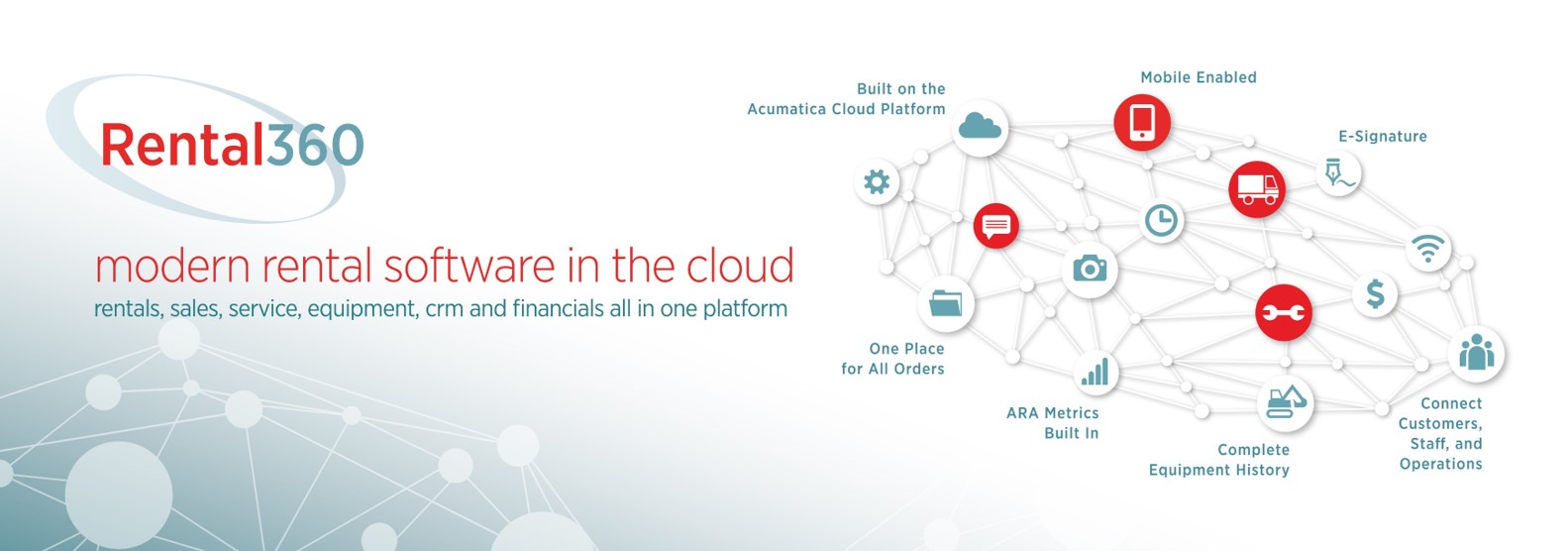 Rental360

modern rental software in the cloud

rentals, sales, service, equipment, crm and financials all in one platform

Built on the Acumatica Cloud Platform

Mobile Enabled

E-Signature

One Place for All Orders

ARA Metrics Built In

Complete Equipment History

Connect Customers, Staff, and Operations